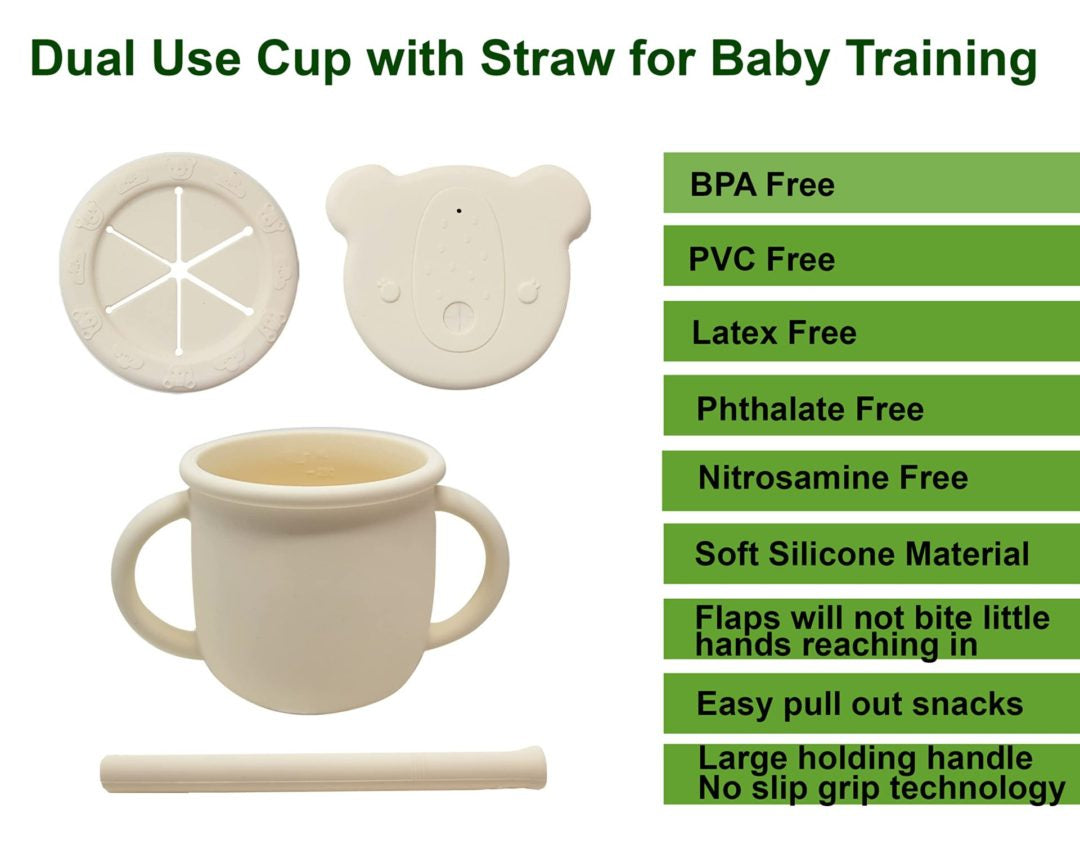 Dual Use Cup with Straw for Baby Training

BPA Free

PVC Free

Latex Free

Phthalate Free

Nitrosamine Free

Soft Silicone Material

Flaps will not bite little hands reaching in

Easy pull out snacks

Large holding handle
No slip grip technology